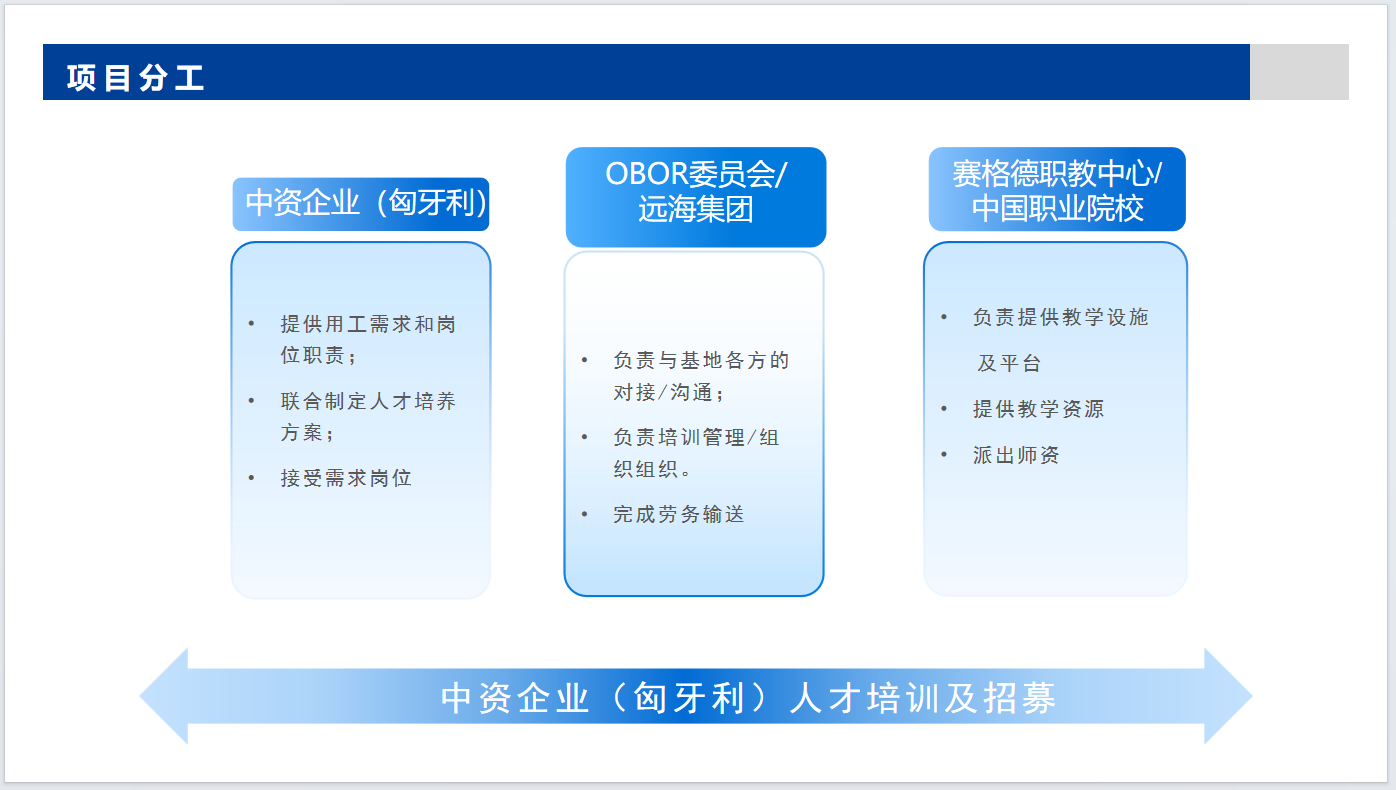 项目分工

中资企业（匈牙利）

• 提供用工需求和岗位职责；
• 联合制定人才培养方案；
• 接受需求岗位

OBOR委员会/远海集团

• 负责与基地各方的对接/沟通；
• 负责培训管理/组织组织。
• 完成劳务输送

赛格德职教中心/中国职业院校

• 负责提供教学设施及平台
• 提供教学资源
• 派出师资

中资企业（匈牙利）人才培训及招募